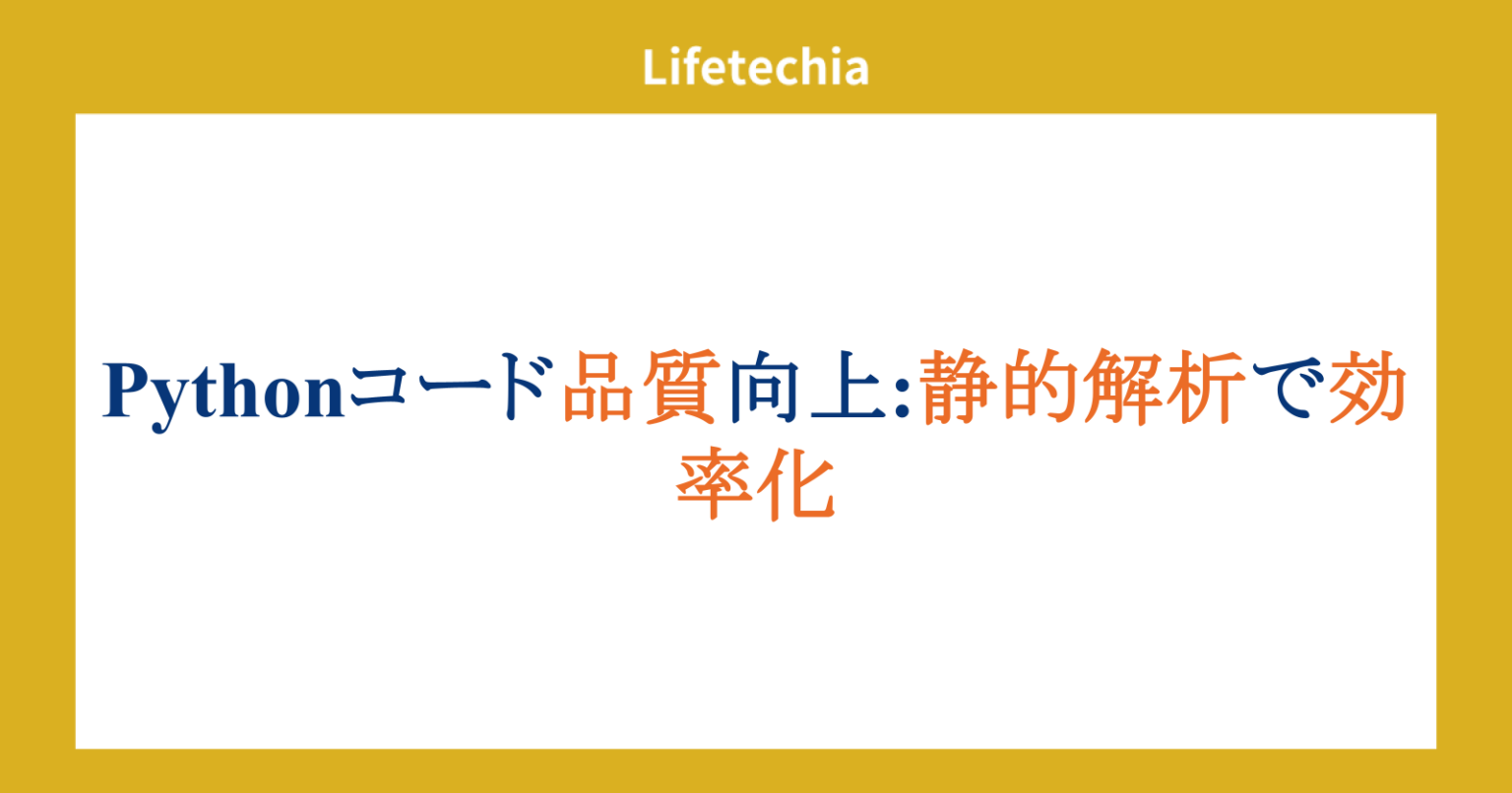 Lifetechia

Pythonコード品質向上:静的解析で効率化